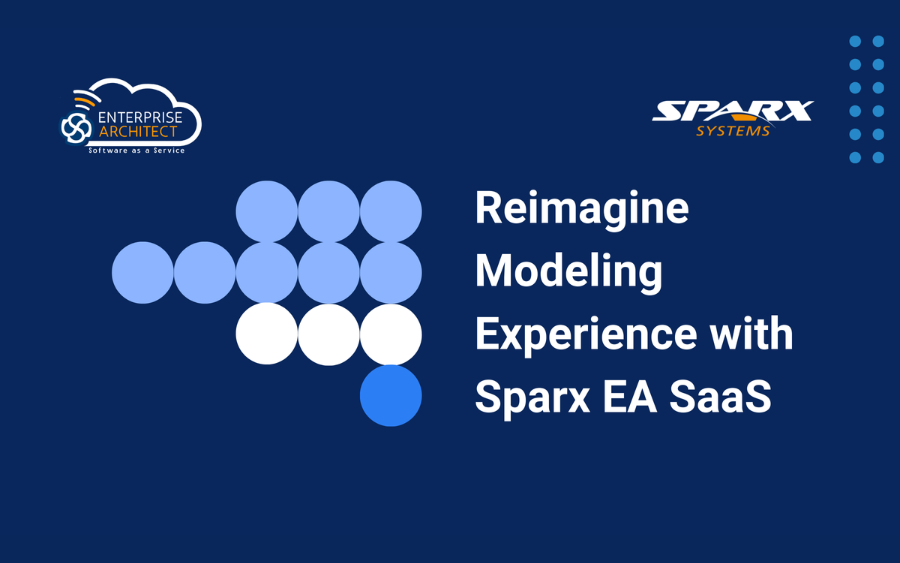 ENTERPRISE ARCHITECT
Software as a Service

SPARX SYSTEMS

Reimagine Modeling Experience with Sparx EA SaaS